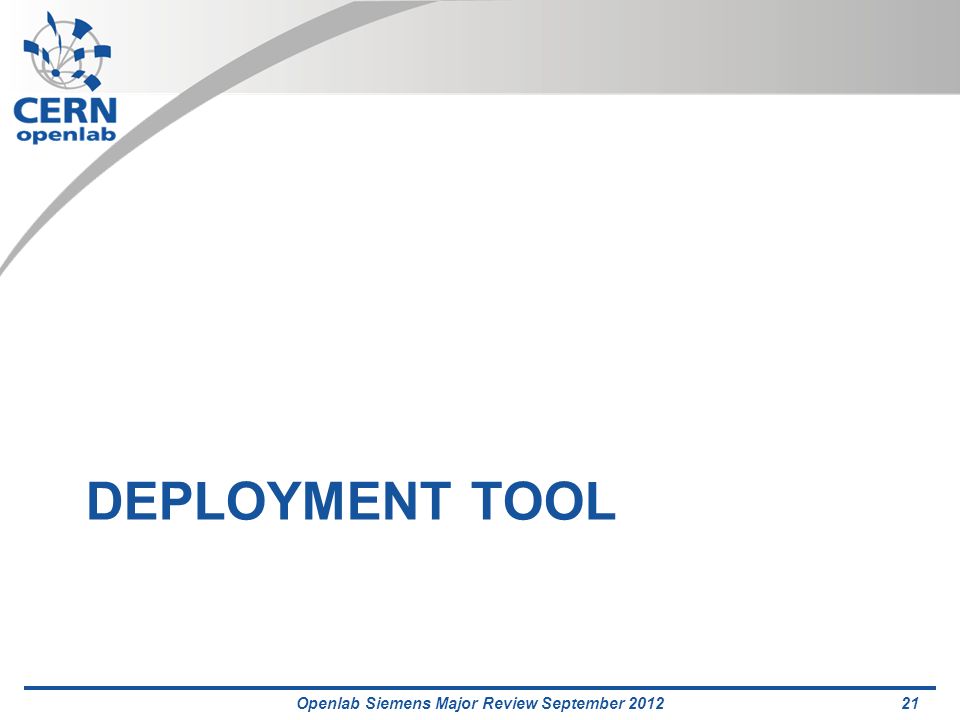 CERN
openlab

DEPLOYMENT TOOL

Openlab Siemens Major Review September 2012

21